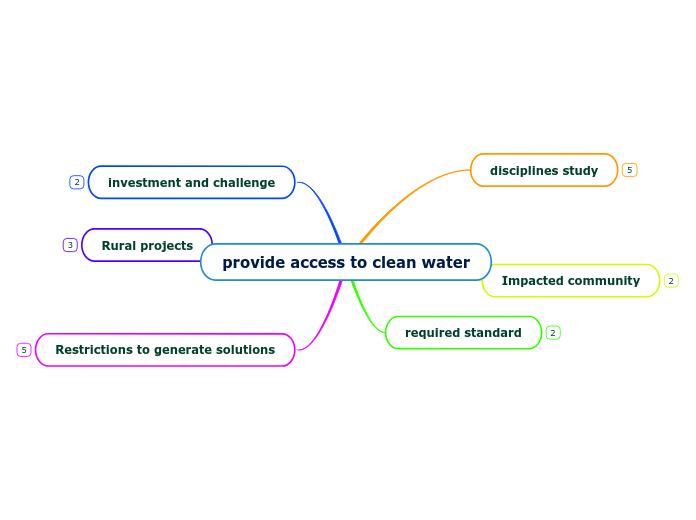 provide access to clean water

2
investment and challenge

3
Rural projects

5
Restrictions to generate solutions

disciplines study
5

Impacted community
2

required standard
2